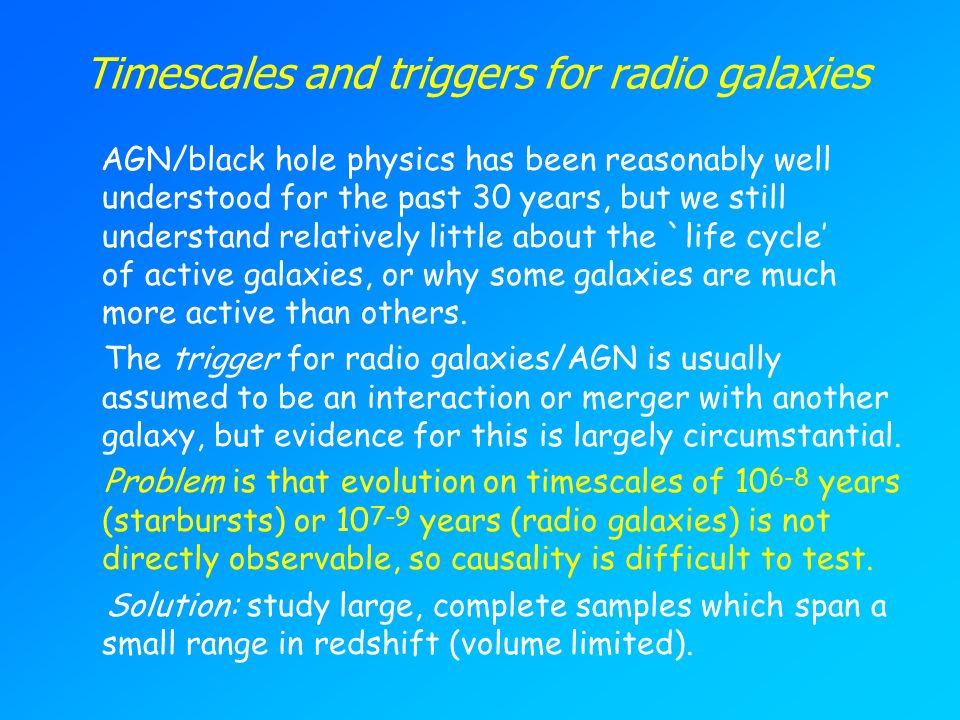 Timescales and triggers for radio galaxies

AGN/black hole physics has been reasonably well understood for the past 30 years, but we still understand relatively little about the `life cycle' of active galaxies, or why some galaxies are much more active than others.

The trigger for radio galaxies/AGN is usually assumed to be an interaction or merger with another galaxy, but evidence for this is largely circumstantial.

Problem is that evolution on timescales of $10^{6-8}$ years (starbursts) or $10^{7-9}$ years (radio galaxies) is not directly observable, so causality is difficult to test.

Solution: study large, complete samples which span a small range in redshift (volume limited).